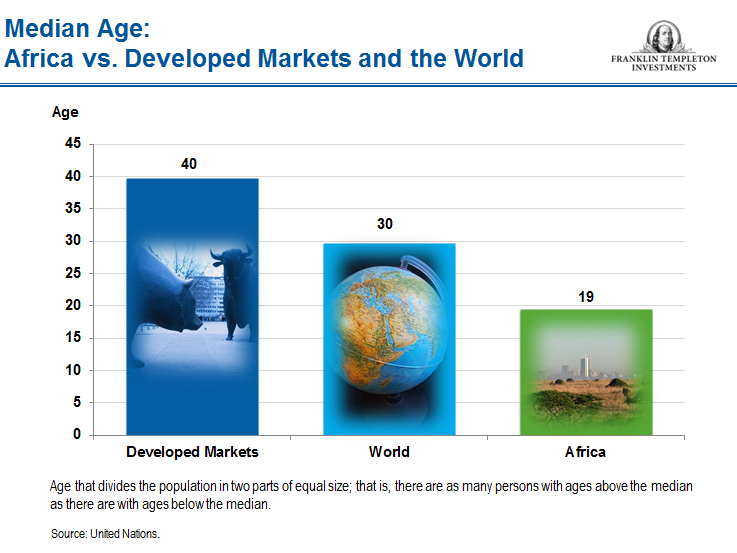 Median Age:
Africa vs. Developed Markets and the World

FRANKLIN TEMPLETON INVESTMENTS

Age

45
40
35
30
25
20
15
10
5
0

40
30
19

Developed Markets
World
Africa

Age that divides the population in two parts of equal size; that is, there are as many persons with ages above the median as there are with ages below the median.

Source: United Nations.